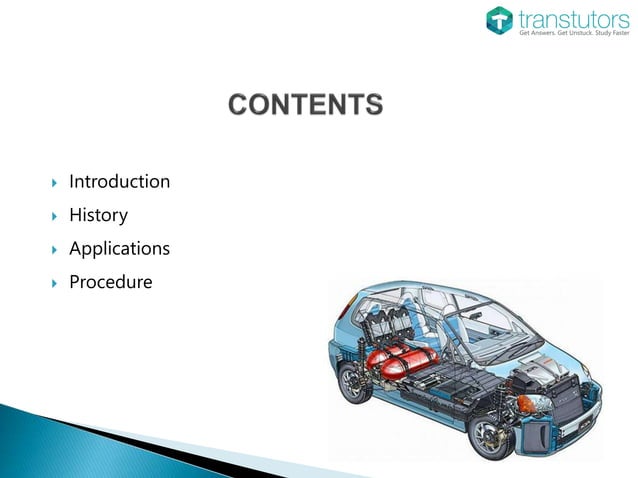 transtutors
Get Answers. Get Unstuck. Study Faster

CONTENTS

Introduction
History
Applications
Procedure